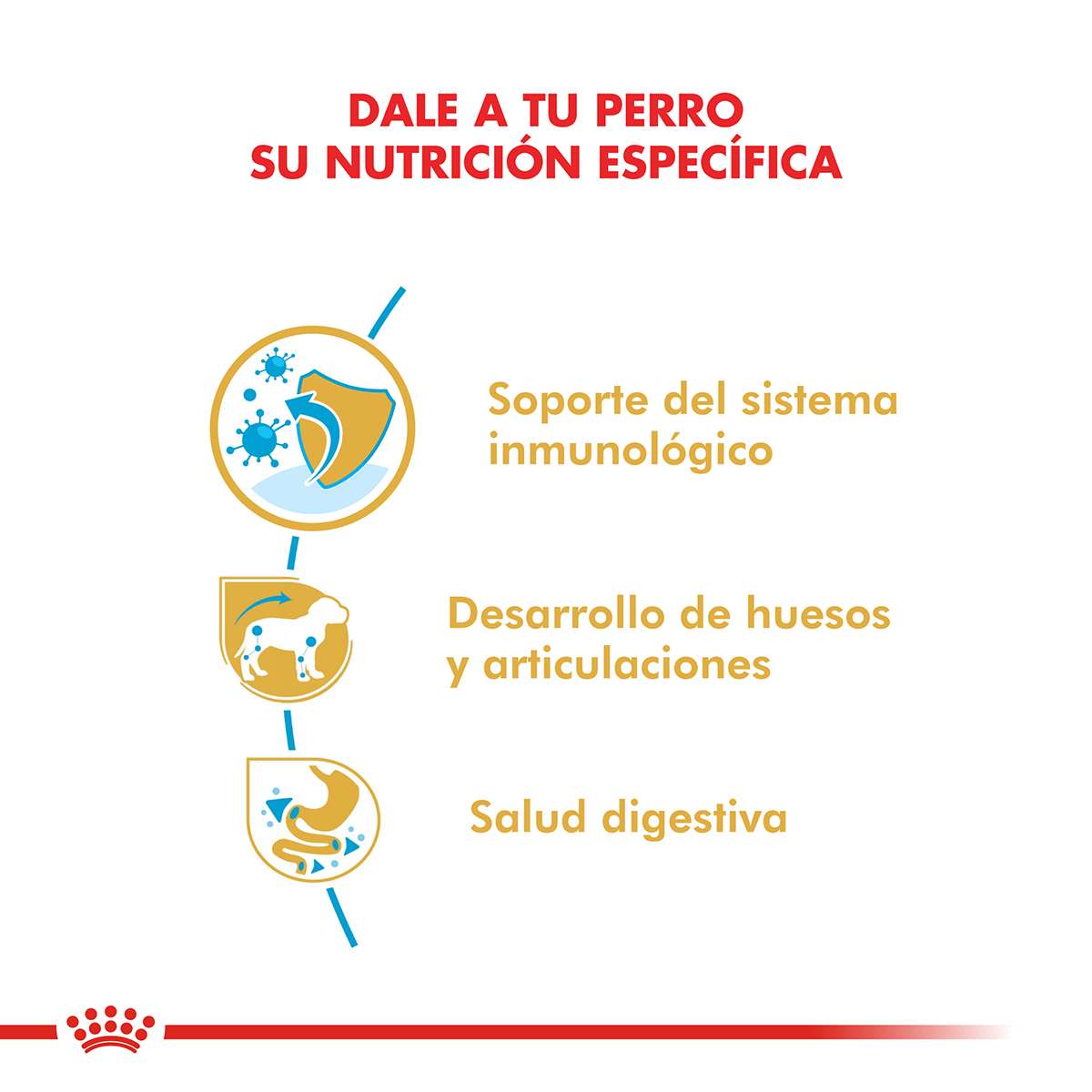 DALE A TU PERRO
SU NUTRICIÓN ESPECÍFICA

Soporte del sistema inmunológico

Desarrollo de huesos y articulaciones

Salud digestiva